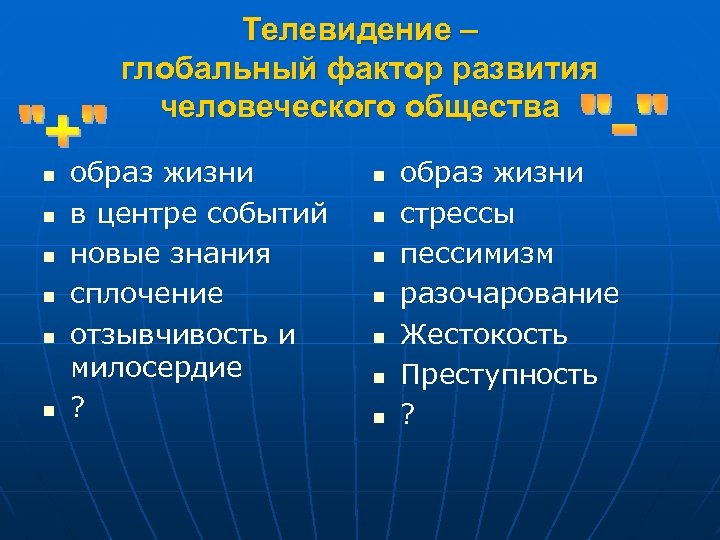 Телевидение – глобальный фактор развития человеческого общества

"+"

"–"

- образ жизни
- в центре событий
- новые знания
- сплочение
- отзывчивость и милосердие
- ?

- образ жизни
- стрессы
- пессимизм
- разочарование
- Жестокость
- Преступность
- ?